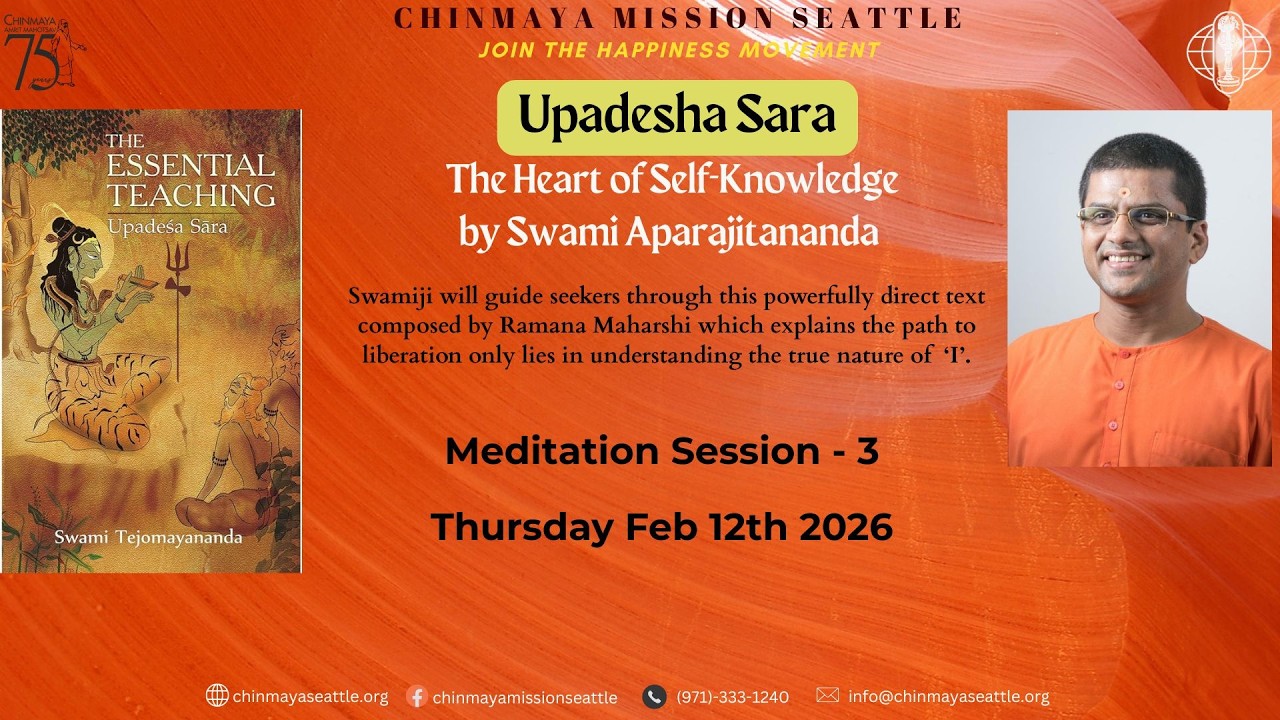 CHINMAYA AMRIT MAHOTSAV 75

CHINMAYA MISSION SEATTLE
JOIN THE HAPPINESS MOVEMENT

THE ESSENTIAL TEACHING
Upadeśa Sāra

Swami Tejomayananda

Upadesha Sara

The Heart of Self-Knowledge
by Swami Aparajitananda

Swamiji will guide seekers through this powerfully direct text composed by Ramana Maharshi which explains the path to liberation only lies in understanding the true nature of 'I'.

Meditation Session - 3

Thursday Feb 12th 2026

chinmayaseattle.org chinmayamissionseattle (971)-333-1240 info@chinmayaseattle.org